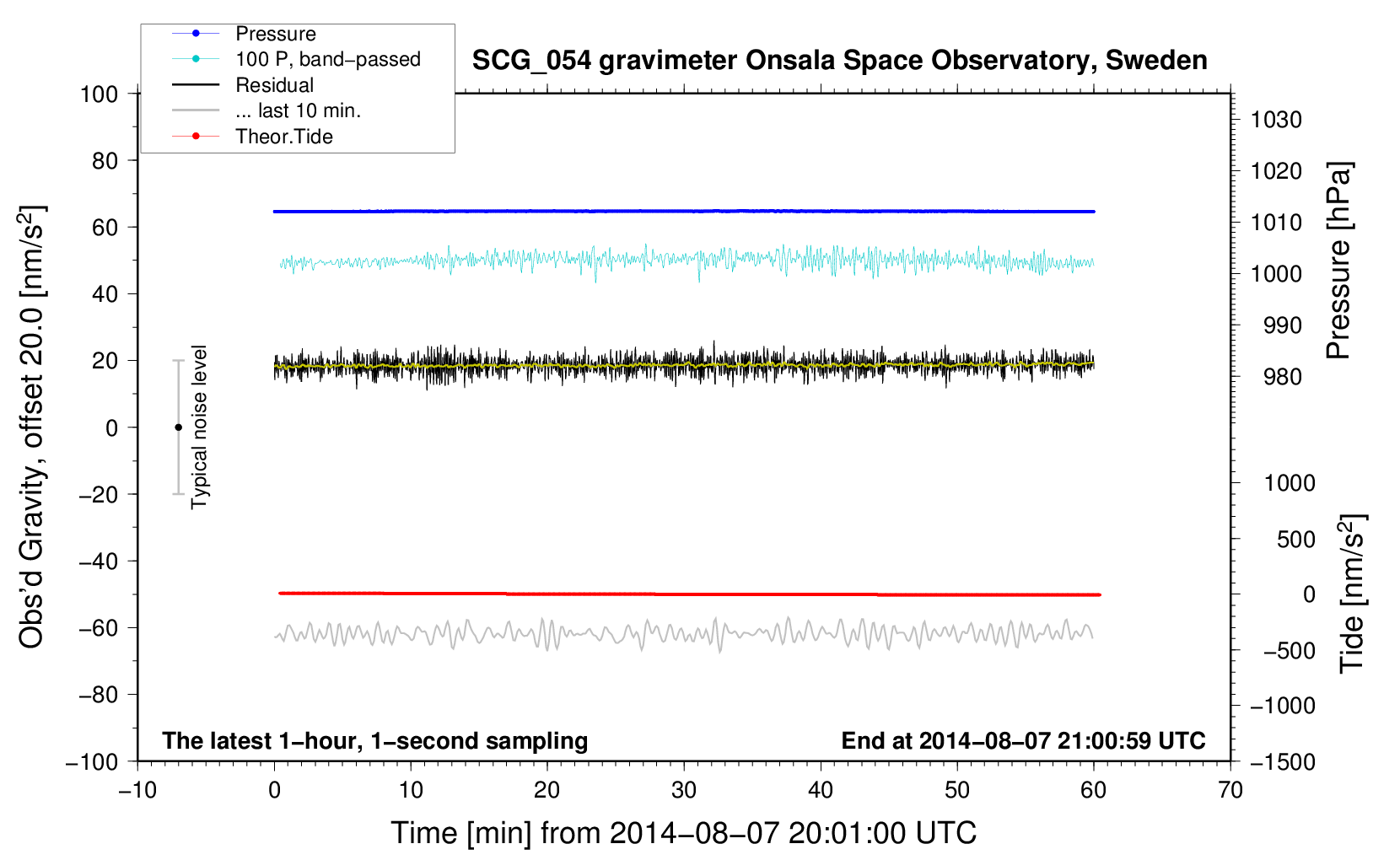 Pressure
100 P, band−passed
Residual
... last 10 min.
Theor.Tide

SCG_054 gravimeter Onsala Space Observatory, Sweden

Obs'd Gravity, offset 20.0 [nm/s$^2$]
100
80
60
40
20
0
−20
−40
−60
−80
−100

Typical noise level

1030
1020
1010
1000
990
980
Pressure [hPa]

1000
500
0
−500
−1000
−1500
Tide [nm/s$^2$]

The latest 1−hour, 1−second sampling
End at 2014−08−07 21:00:59 UTC

−10
0
10
20
30
40
50
60
70
Time [min] from 2014−08−07 20:01:00 UTC